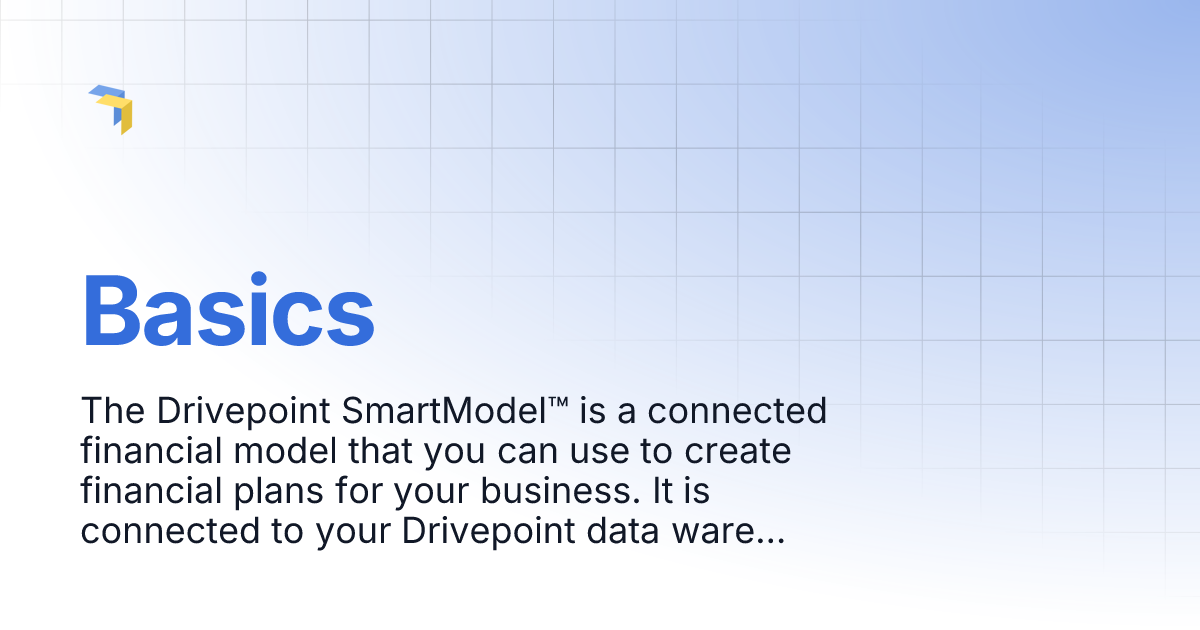 Basics

The Drivepoint SmartModel™ is a connected financial model that you can use to create financial plans for your business. It is connected to your Drivepoint data ware...